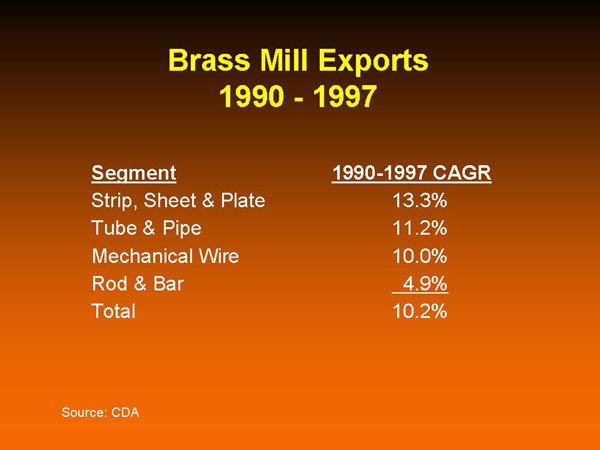 Brass Mill Exports
1990 - 1997

| Segment | 1990-1997 CAGR |
|---|---|
| Strip, Sheet & Plate | 13.3% |
| Tube & Pipe | 11.2% |
| Mechanical Wire | 10.0% |
| Rod & Bar | 4.9% |
| Total | 10.2% |

Source: CDA